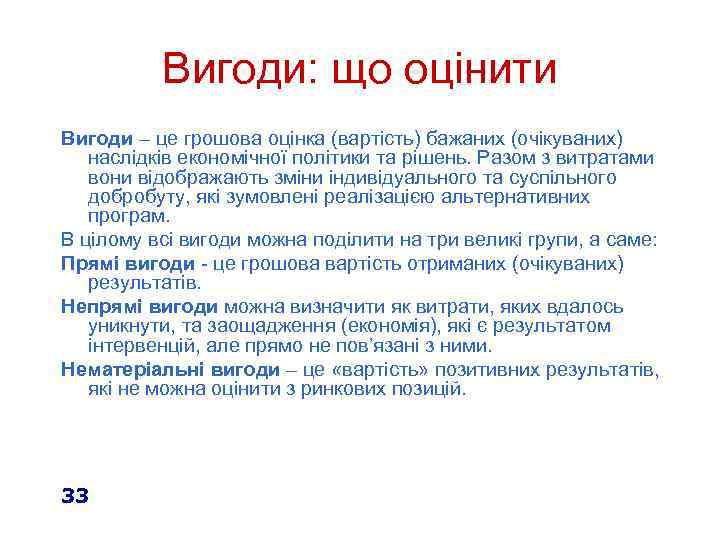 Вигоди: що оцінити

Вигоди – це грошова оцінка (вартість) бажаних (очікуваних) наслідків економічної політики та рішень. Разом з витратами вони відображають зміни індивідуального та суспільного добробуту, які зумовлені реалізацією альтернативних програм.

В цілому всі вигоди можна поділити на три великі групи, а саме:

Прямі вигоди - це грошова вартість отриманих (очікуваних) результатів.

Непрямі вигоди можна визначити як витрати, яких вдалось уникнути, та заощадження (економія), які є результатом інтервенцій, але прямо не пов'язані з ними.

Нематеріальні вигоди – це «вартість» позитивних результатів, які не можна оцінити з ринкових позицій.

33